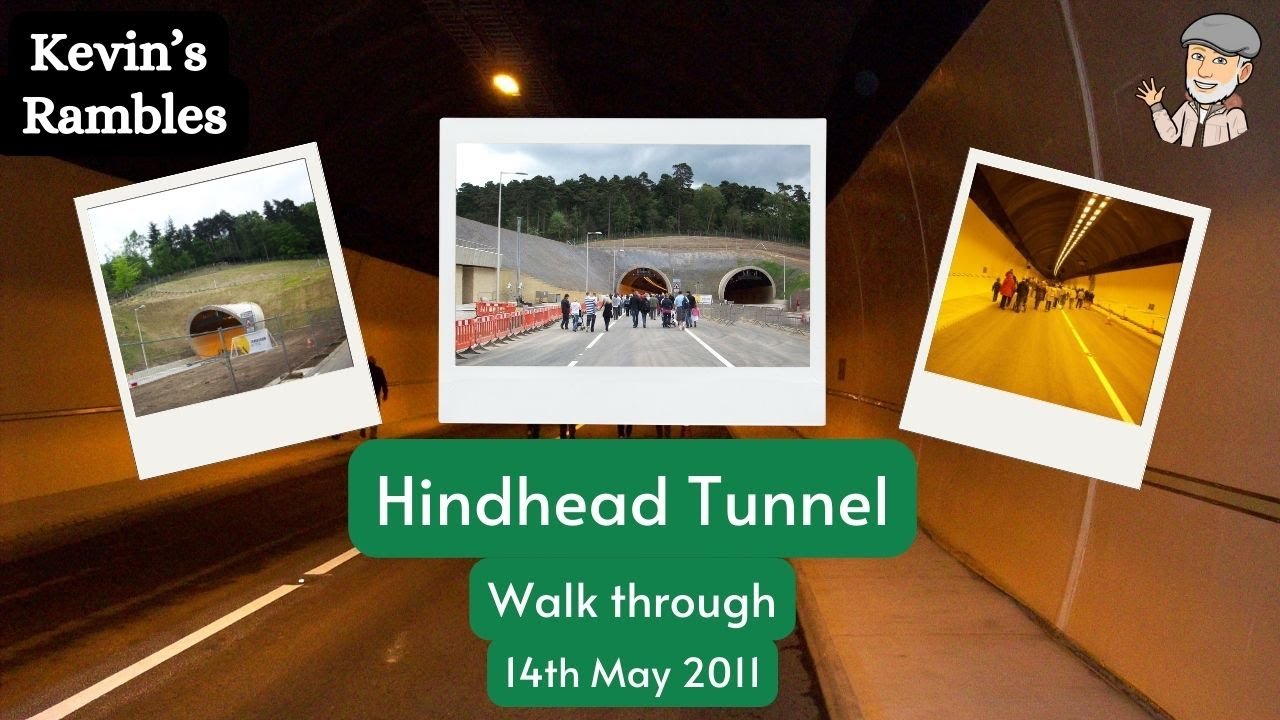 Kevin's Rambles

Hindhead Tunnel

Walk through

14th May 2011